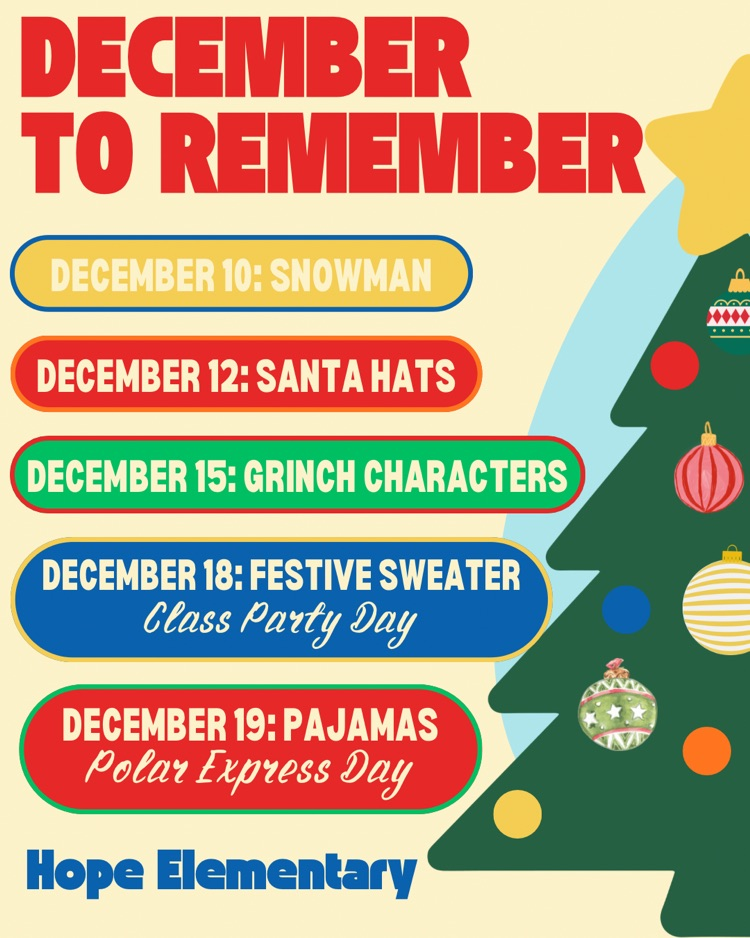 DECEMBER TO REMEMBER

DECEMBER 10: SNOWMAN

DECEMBER 12: SANTA HATS

DECEMBER 15: GRINCH CHARACTERS

DECEMBER 18: FESTIVE SWEATER
Class Party Day

DECEMBER 19: PAJAMAS
Polar Express Day

Hope Elementary